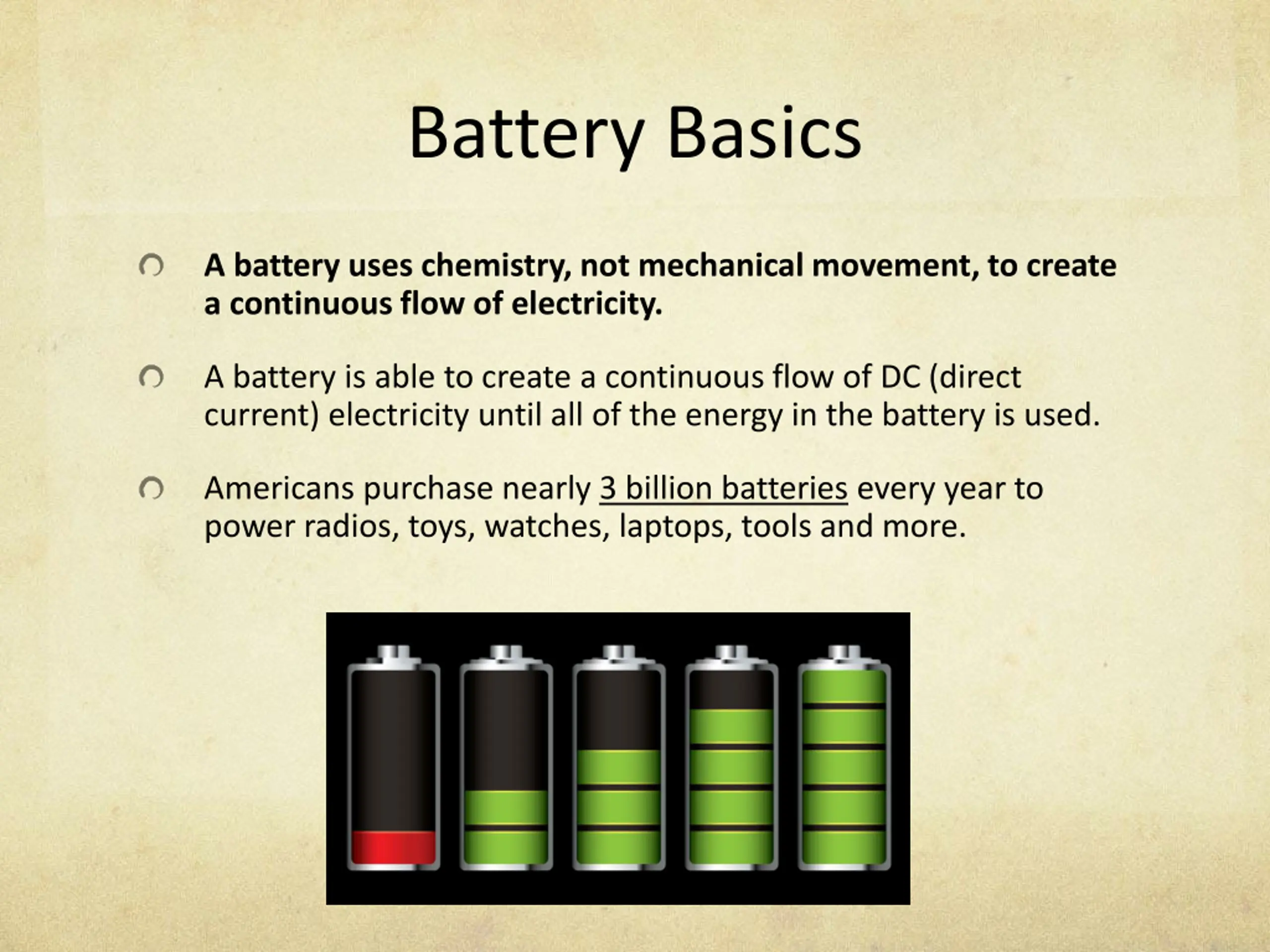 Battery Basics

A battery uses chemistry, not mechanical movement, to create a continuous flow of electricity.

A battery is able to create a continuous flow of DC (direct current) electricity until all of the energy in the battery is used.

Americans purchase nearly 3 billion batteries every year to power radios, toys, watches, laptops, tools and more.